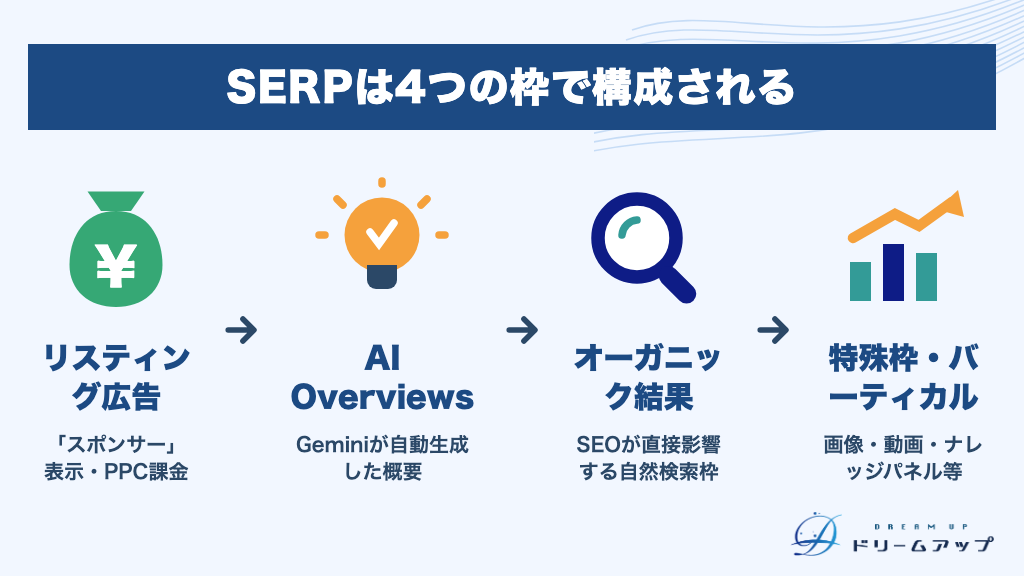 SERPは4つの枠で構成される

¥

リスティング広告

「スポンサー」表示・PPC課金

AI Overviews

Geminiが自動生成した概要

オーガニック結果

SEOが直接影響する自然検索枠

特殊枠・バーティカル

画像・動画・ナレッジパネル等

DREAM UP
ドリームアップ